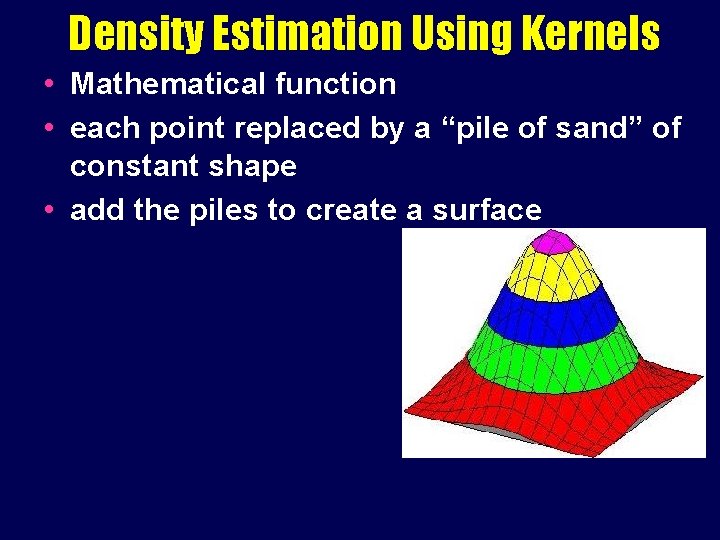 Density Estimation Using Kernels

• Mathematical function
• each point replaced by a “pile of sand” of constant shape
• add the piles to create a surface